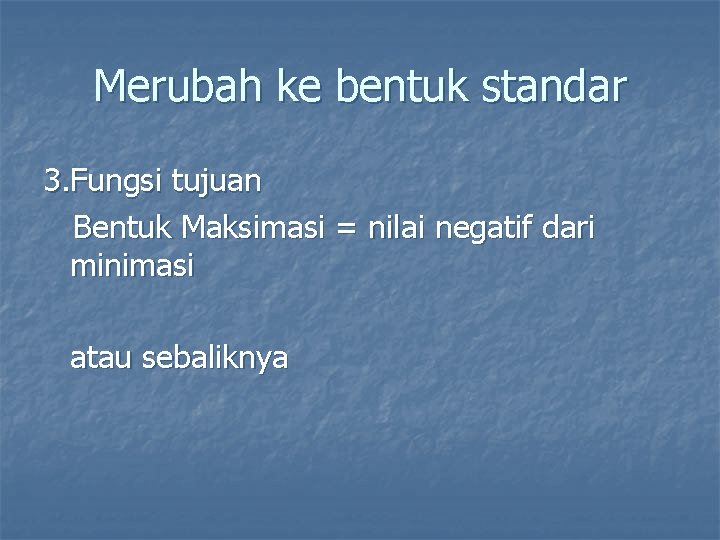 Merubah ke bentuk standar

3.Fungsi tujuan

Bentuk Maksimasi = nilai negatif dari minimasi

atau sebaliknya